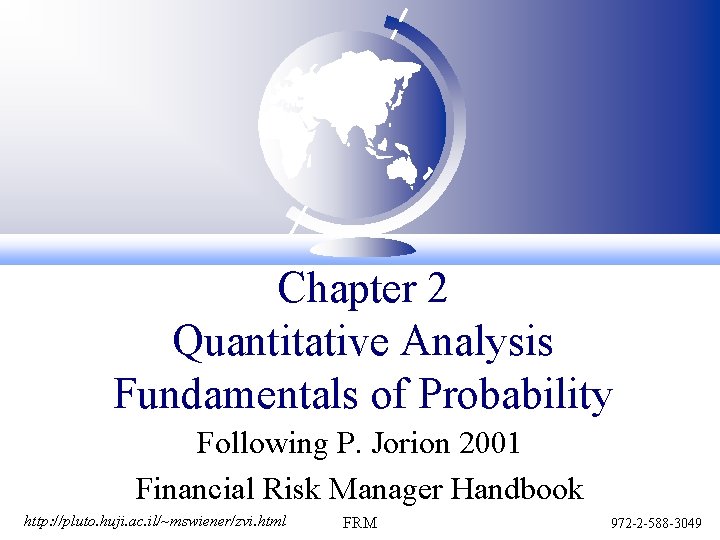 Chapter 2
Quantitative Analysis
Fundamentals of Probability

Following P. Jorion 2001

Financial Risk Manager Handbook

http://pluto.huji.ac.il/~mswiener/zvi.html FRM 972-2-588-3049